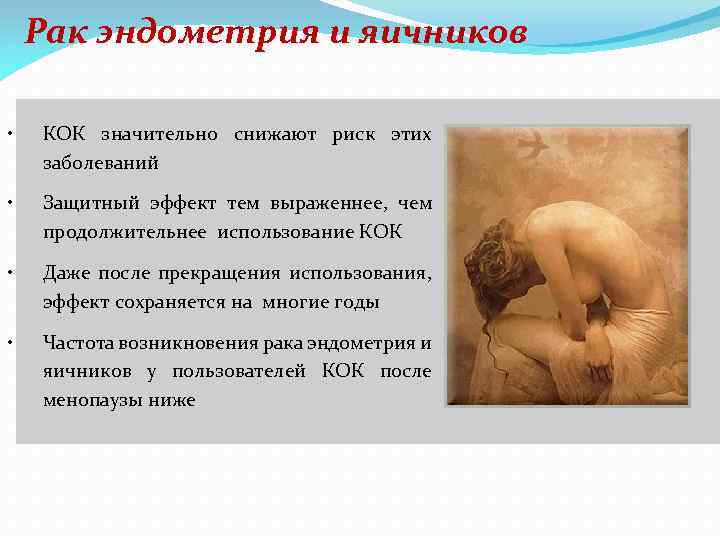 Рак эндометрия и яичников

• КОК значительно снижают риск этих заболеваний

• Защитный эффект тем выраженнее, чем продолжительнее использование КОК

• Даже после прекращения использования, эффект сохраняется на многие годы

• Частота возникновения рака эндометрия и яичников у пользователей КОК после менопаузы ниже